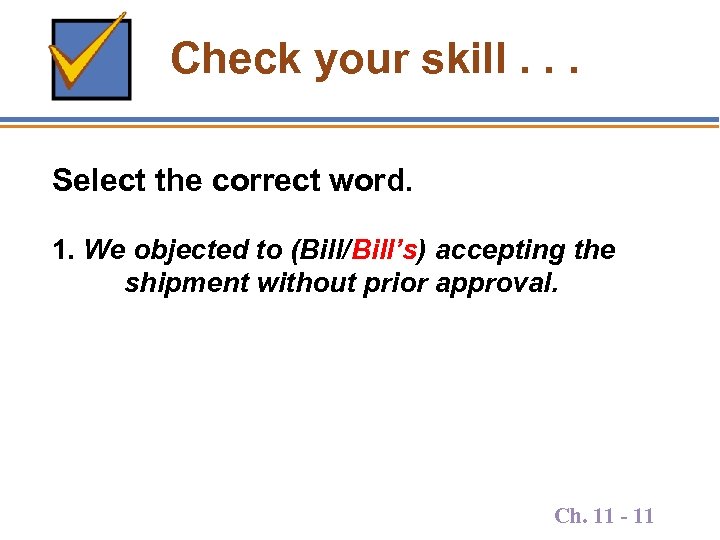 Check your skill . . .

Select the correct word.

1. We objected to (Bill/Bill’s) accepting the shipment without prior approval.

Ch. 11 - 11